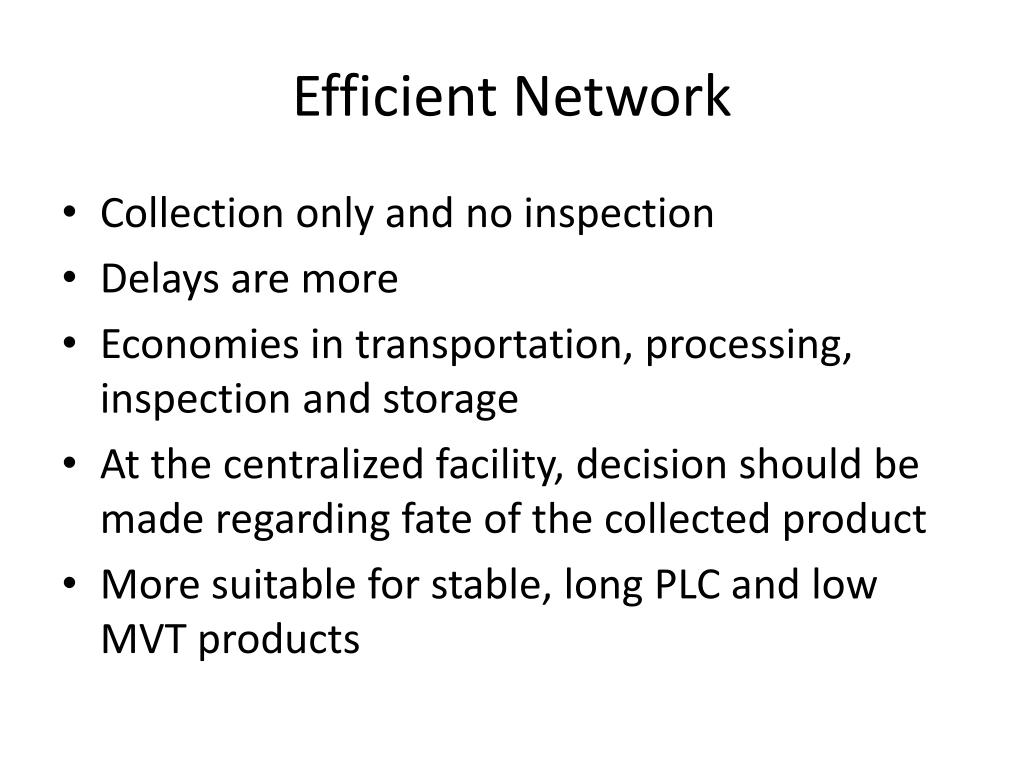 Efficient Network

• Collection only and no inspection
• Delays are more
• Economies in transportation, processing, inspection and storage
• At the centralized facility, decision should be made regarding fate of the collected product
• More suitable for stable, long PLC and low MVT products